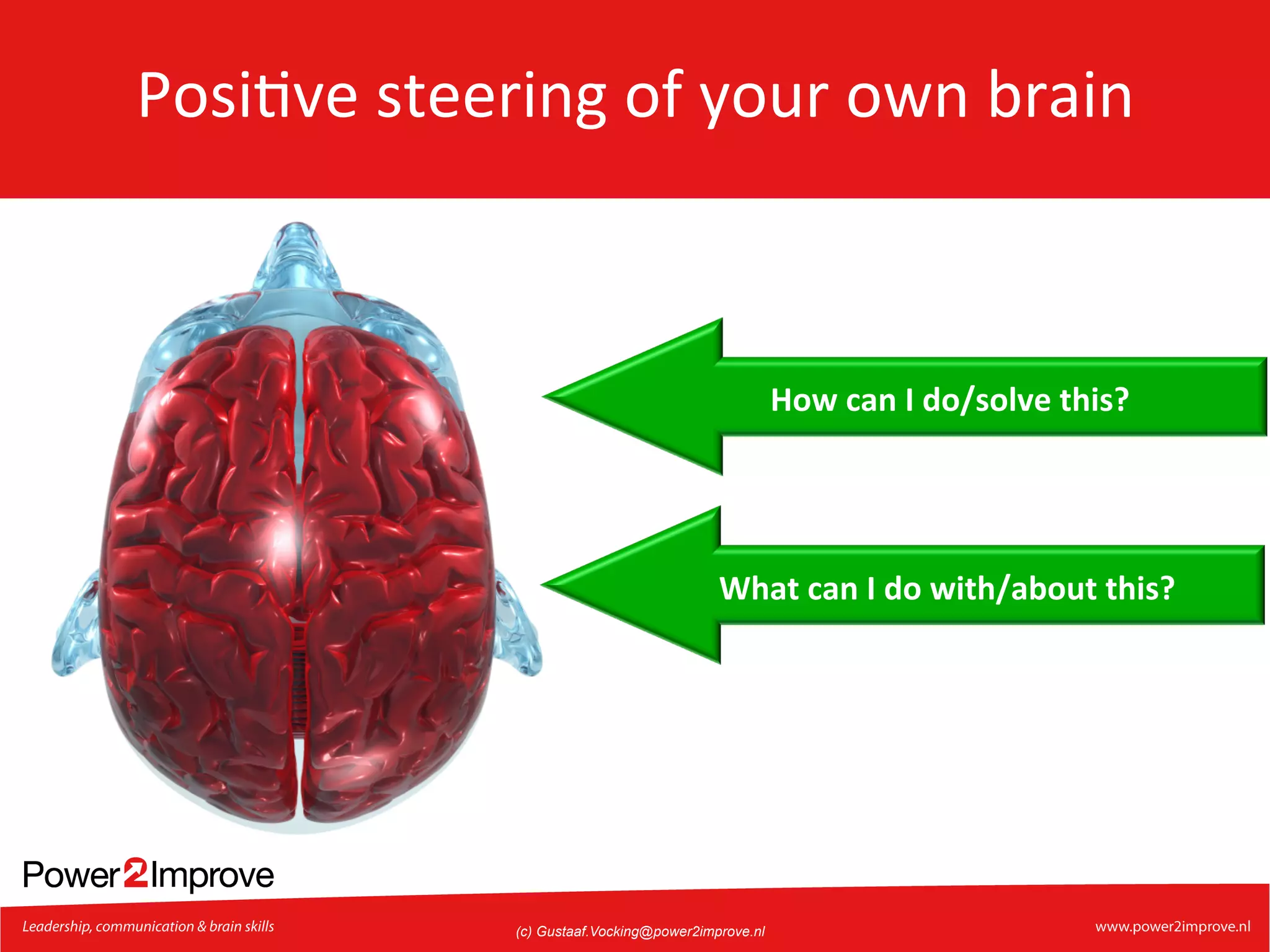 Positive steering of your own brain

How can I do/solve this?

What can I do with/about this?

Power2Improve

Leadership, communication & brain skills

(c) Gustaaf.Vocking@power2improve.nl

www.power2improve.nl